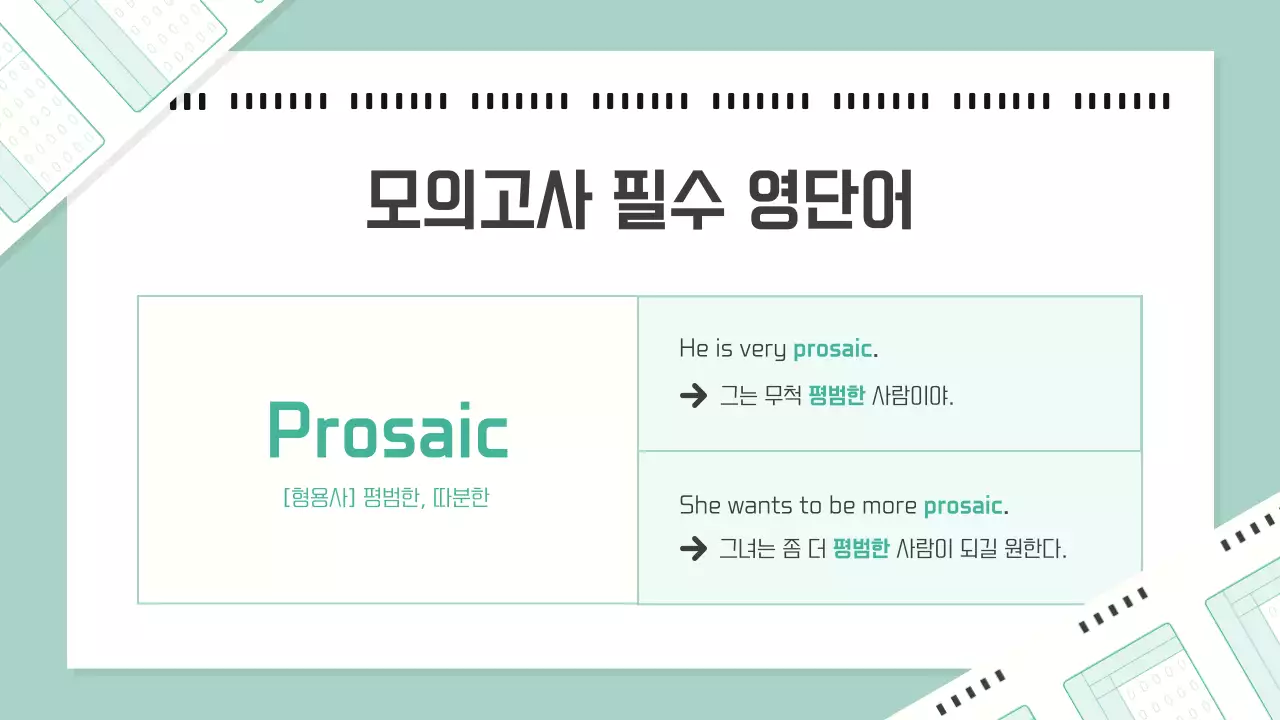 모의고사 필수 영단어

Prosaic

[형용사] 평범한, 따분한

He is very prosaic.

➔ 그는 무척 평범한 사람이야.

She wants to be more prosaic.

➔ 그녀는 좀 더 평범한 사람이 되길 원한다.